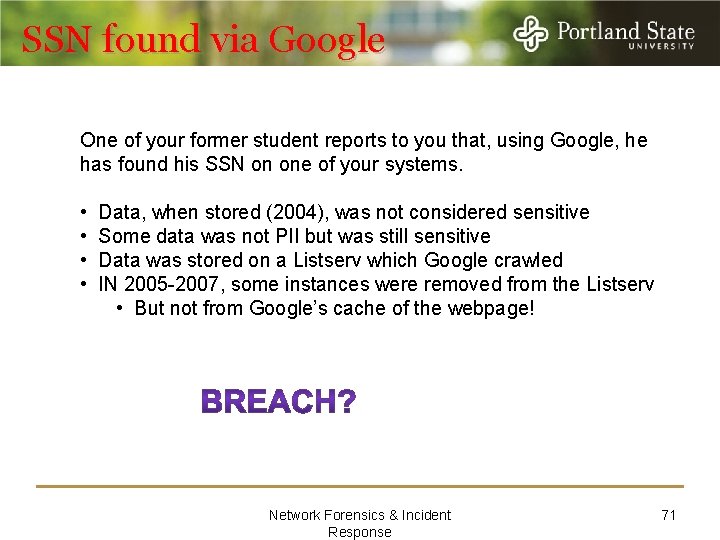 SSN found via Google

Portland State
UNIVERSITY

One of your former student reports to you that, using Google, he has found his SSN on one of your systems.

• Data, when stored (2004), was not considered sensitive
• Some data was not PII but was still sensitive
• Data was stored on a Listserv which Google crawled
• IN 2005-2007, some instances were removed from the Listserv
  • But not from Google's cache of the webpage!

BREACH?

Network Forensics & Incident Response

71